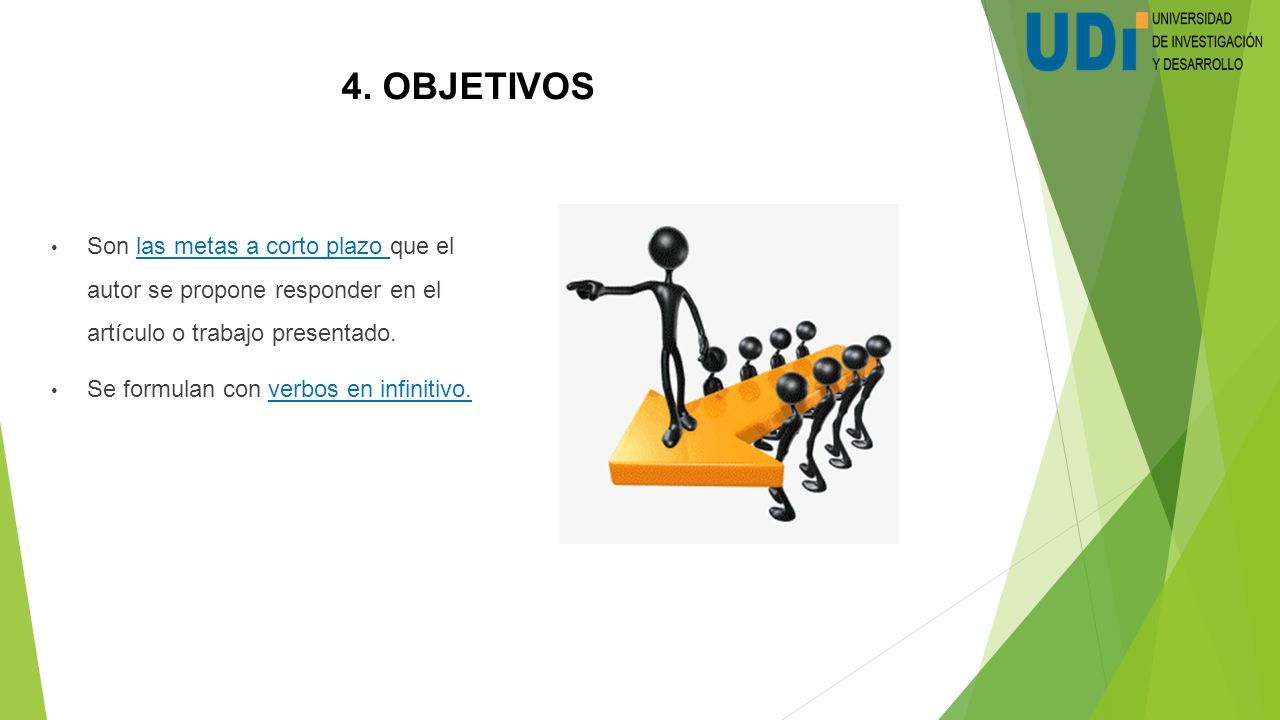 UDI UNIVERSIDAD DE INVESTIGACIÓN Y DESARROLLO

4. OBJETIVOS

• Son las metas a corto plazo que el autor se propone responder en el artículo o trabajo presentado.

• Se formulan con verbos en infinitivo.